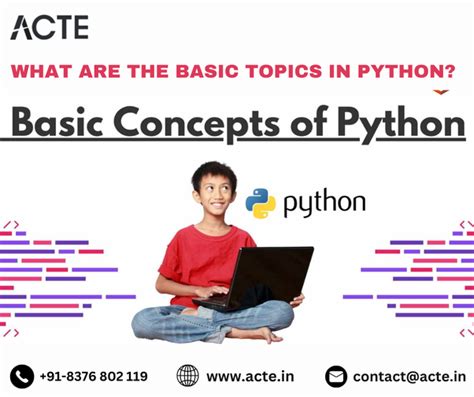 ACTE

WHAT ARE THE BASIC TOPICS IN PYTHON?

Basic Concepts of Python

python

+91-8376 802 119 www.acte.in contact@acte.in